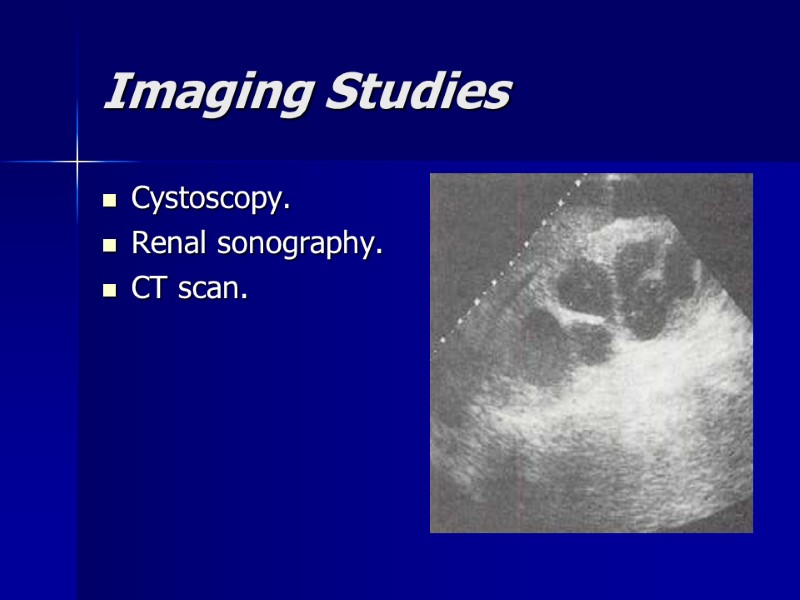 Imaging Studies

- Cystoscopy.
- Renal sonography.
- CT scan.